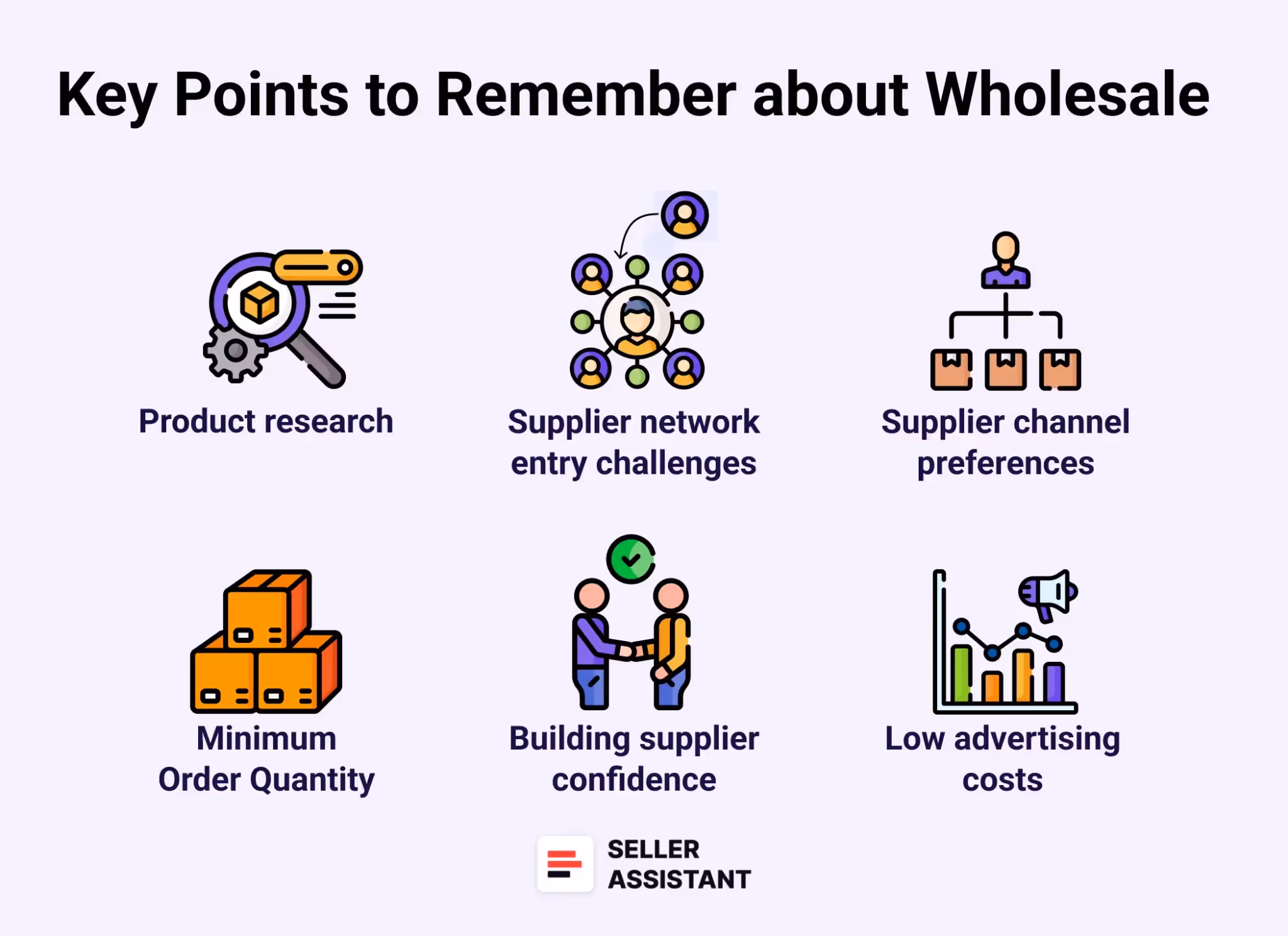 Key Points to Remember about Wholesale

Product research

Supplier network entry challenges

Supplier channel preferences

Minimum Order Quantity

Building supplier confidence

Low advertising costs

SELLER ASSISTANT